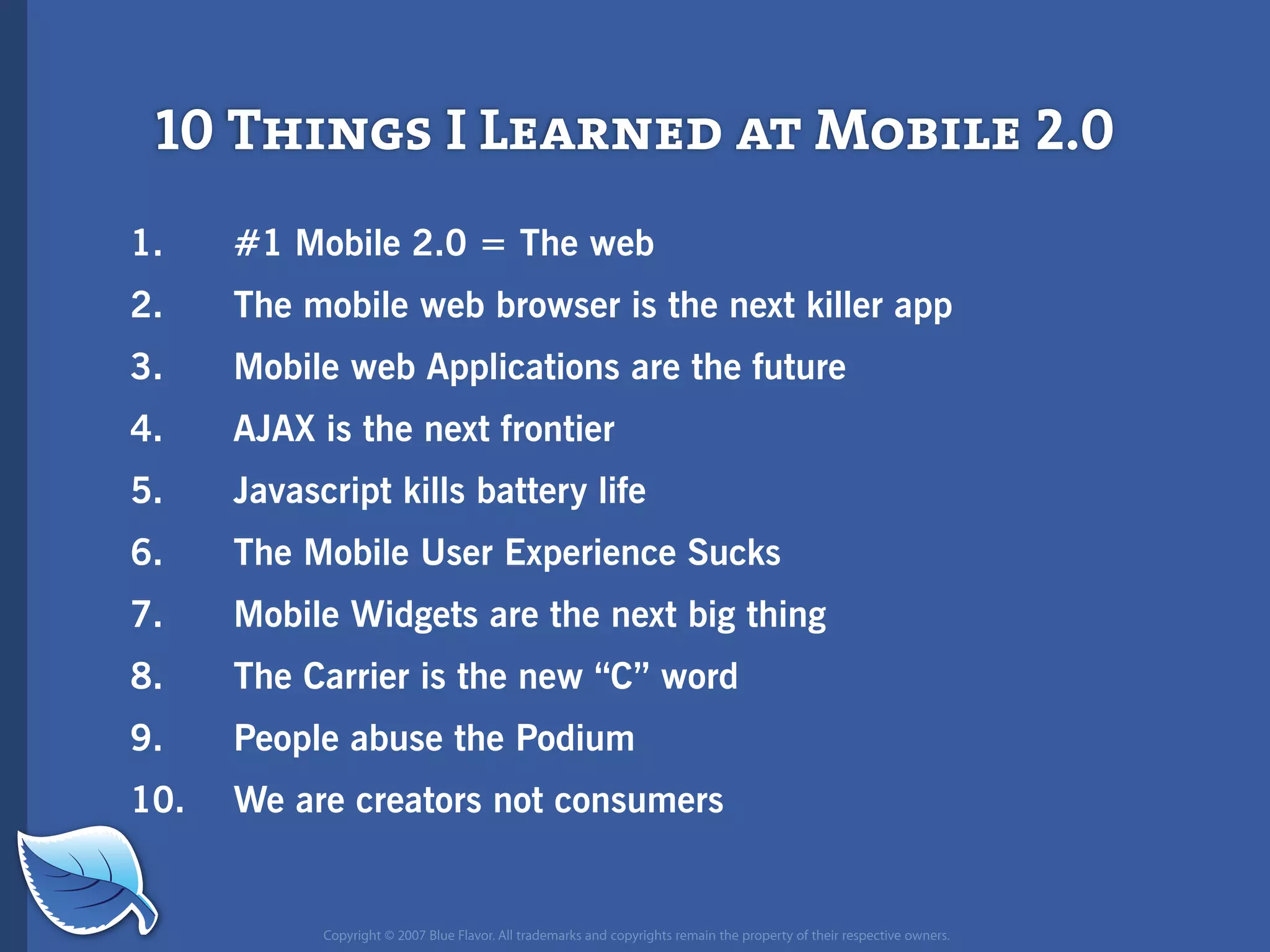 10 Things I Learned at Mobile 2.0

1. #1 Mobile 2.0 = The web
2. The mobile web browser is the next killer app
3. Mobile web Applications are the future
4. AJAX is the next frontier
5. Javascript kills battery life
6. The Mobile User Experience Sucks
7. Mobile Widgets are the next big thing
8. The Carrier is the new “C” word
9. People abuse the Podium
10. We are creators not consumers

Copyright © 2007 Blue Flavor. All trademarks and copyrights remain the property of their respective owners.